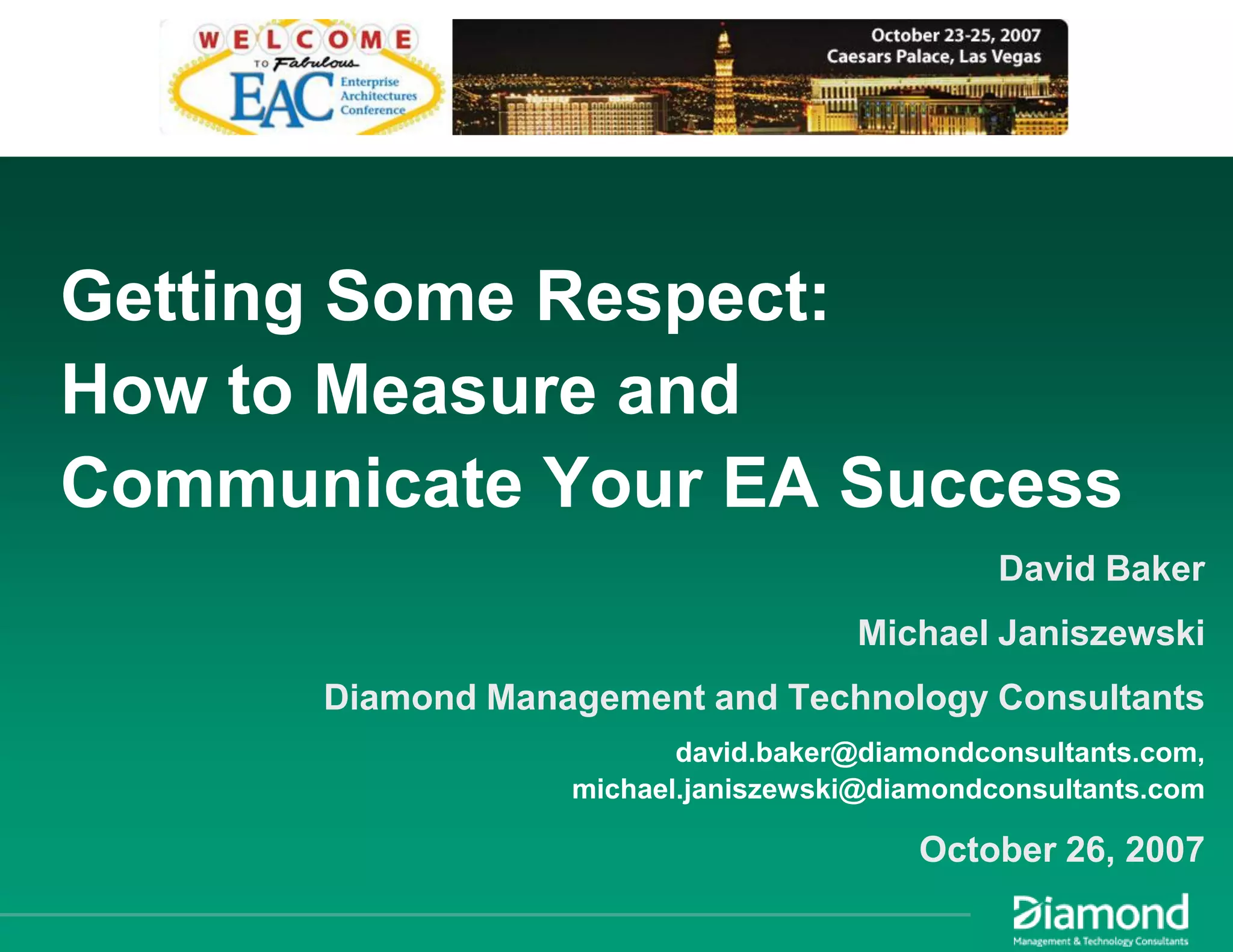 WELCOME TO Fabulous EAC Enterprise Architectures Conference

October 23-25, 2007
Caesars Palace, Las Vegas

Getting Some Respect: How to Measure and Communicate Your EA Success

David Baker

Michael Janiszewski

Diamond Management and Technology Consultants

david.baker@diamondconsultants.com, michael.janiszewski@diamondconsultants.com

October 26, 2007

Diamond
Management & Technology Consultants